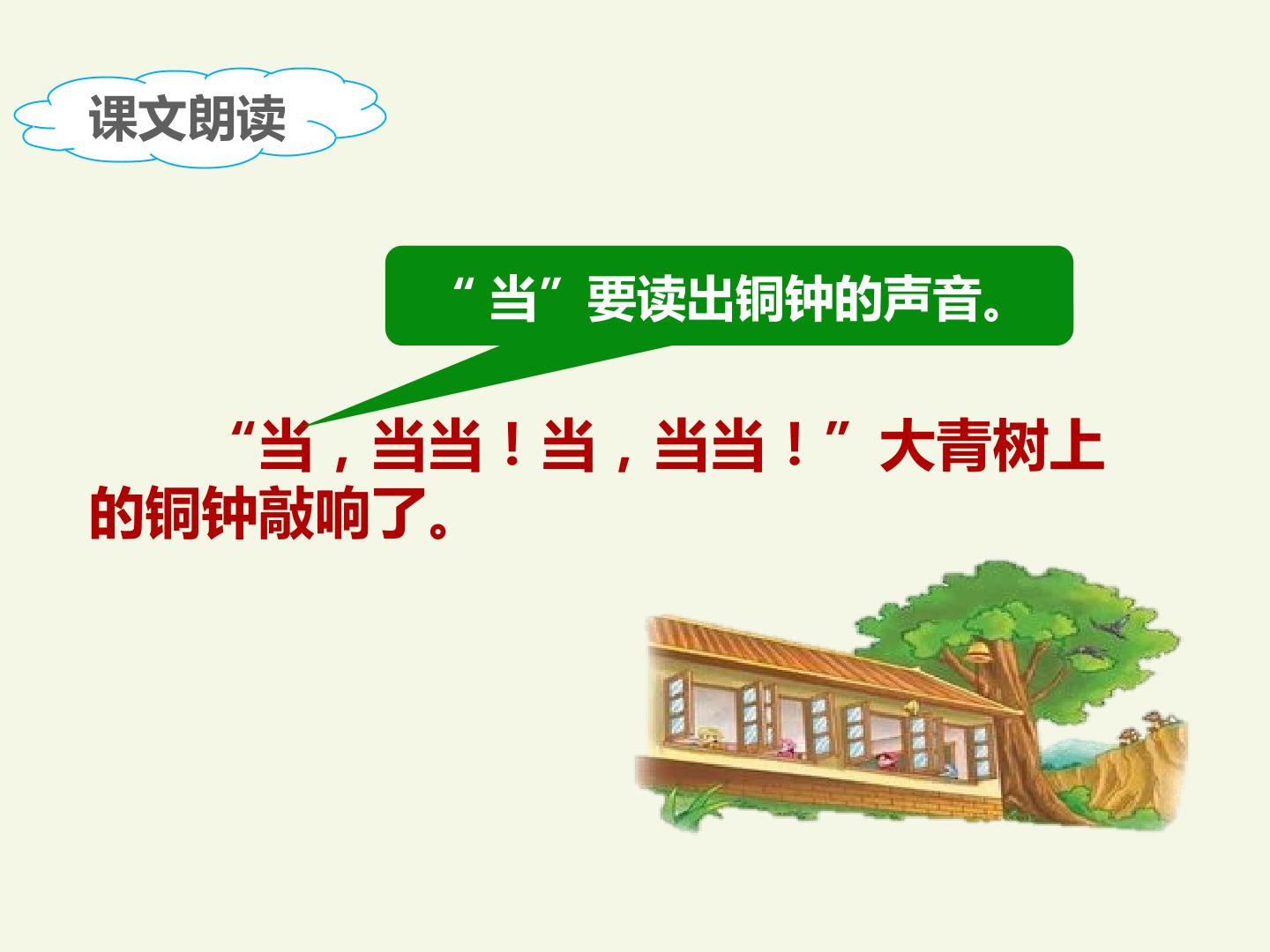 课文朗读

“当”要读出铜钟的声音。

“当，当当！当，当当！”大青树上的铜钟敲响了。